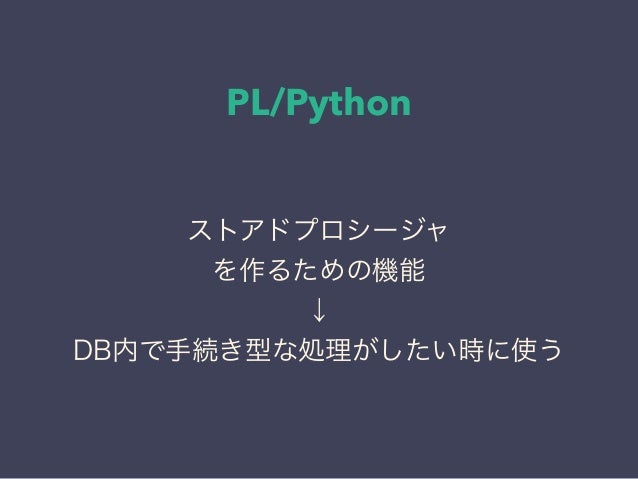 PL/Python

ストアドプロシージャ
を作るための機能
↓
DB内で手続き型な処理がしたい時に使う